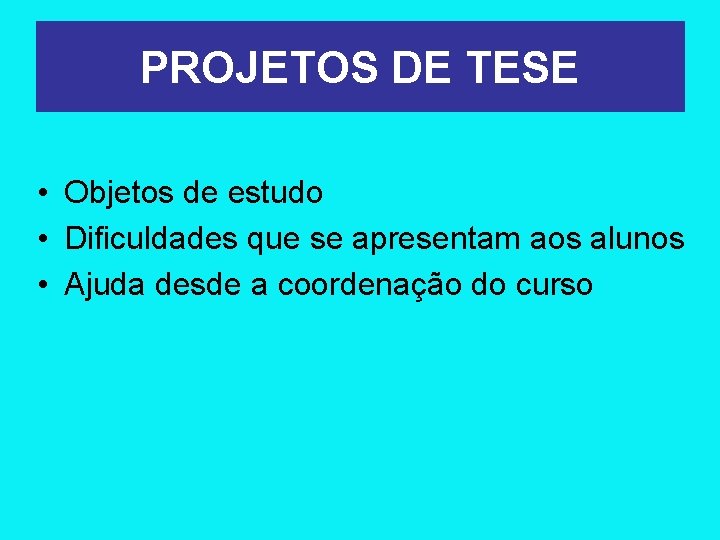 PROJETOS DE TESE

• Objetos de estudo
• Dificuldades que se apresentam aos alunos
• Ajuda desde a coordenação do curso